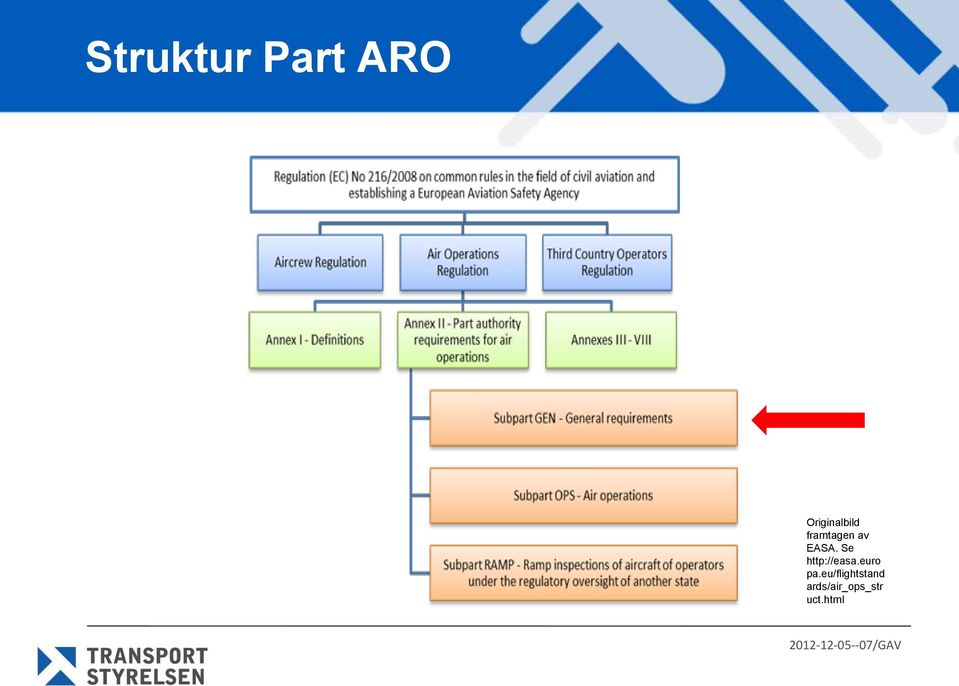 Struktur Part ARO

Regulation (EC) No 216/2008 on common rules in the field of civil aviation and establishing a European Aviation Safety Agency

Aircrew Regulation

Air Operations Regulation

Third Country Operators Regulation

Annex I - Definitions

Annex II - Part authority requirements for air operations

Annexes III - VIII

Subpart GEN - General requirements

Subpart OPS - Air operations

Subpart RAMP - Ramp inspections of aircraft of operators under the regulatory oversight of another state

Originalbild framtagen av EASA. Se http://easa.europa.eu/flightstandards/air_ops_struct.html

TRANSPORT STYRELSEN

2012-12-05--07/GAV